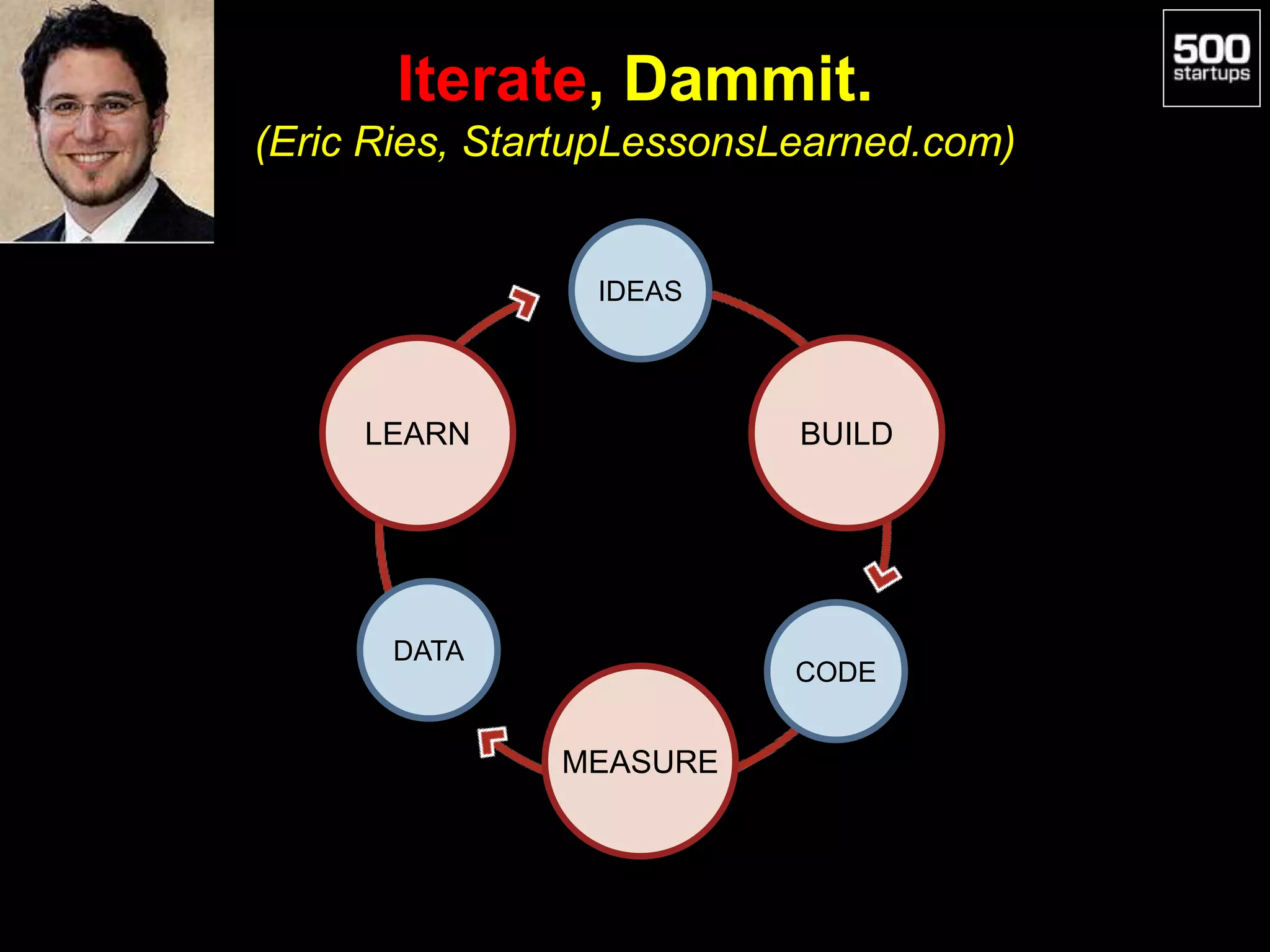 Iterate, Dammit.
(Eric Ries, StartupLessonsLearned.com)

500 startups

IDEAS

BUILD

CODE

MEASURE

DATA

LEARN